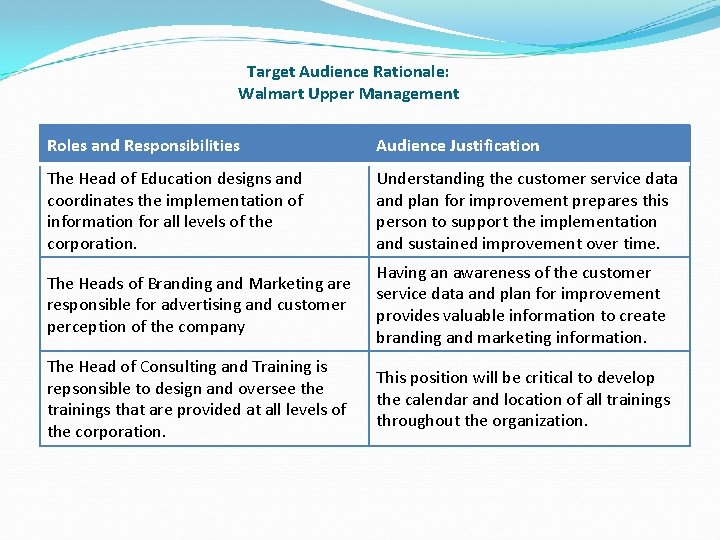 Target Audience Rationale:
Walmart Upper Management

| Roles and Responsibilities | Audience Justification |
|---|---|
| The Head of Education designs and coordinates the implementation of information for all levels of the corporation. | Understanding the customer service data and plan for improvement prepares this person to support the implementation and sustained improvement over time. |
| The Heads of Branding and Marketing are responsible for advertising and customer perception of the company | Having an awareness of the customer service data and plan for improvement provides valuable information to create branding and marketing information. |
| The Head of Consulting and Training is repsonsible to design and oversee the trainings that are provided at all levels of the corporation. | This position will be critical to develop the calendar and location of all trainings throughout the organization. |